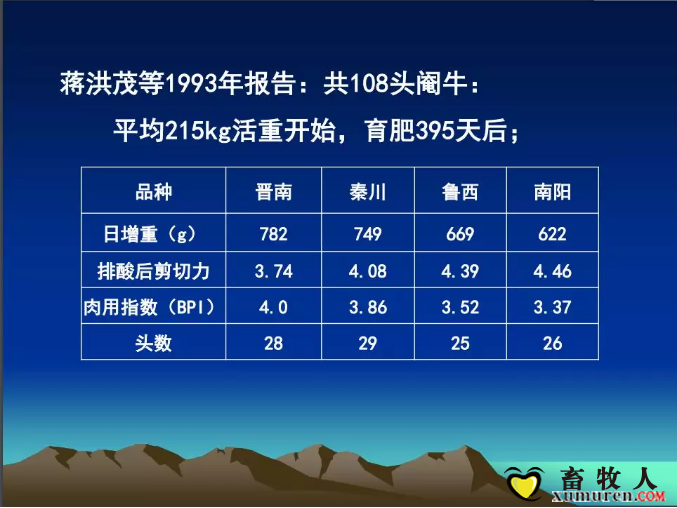 蒋洪茂等1993年报告：共108头阉牛：

平均215kg活重开始，育肥395天后；

| 品种 | 晋南 | 秦川 | 鲁西 | 南阳 |
|---|---|---|---|---|
| 日增重（g） | 782 | 749 | 669 | 622 |
| 排酸后剪切力 | 3.74 | 4.08 | 4.39 | 4.46 |
| 肉用指数（BPI） | 4.0 | 3.86 | 3.52 | 3.37 |
| 头数 | 28 | 29 | 25 | 26 |

畜牧人
xumuren.COM